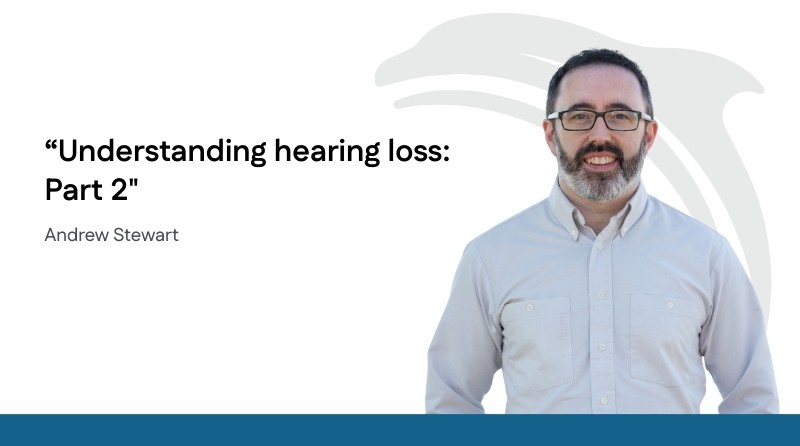 “Understanding hearing loss: Part 2"

Andrew Stewart